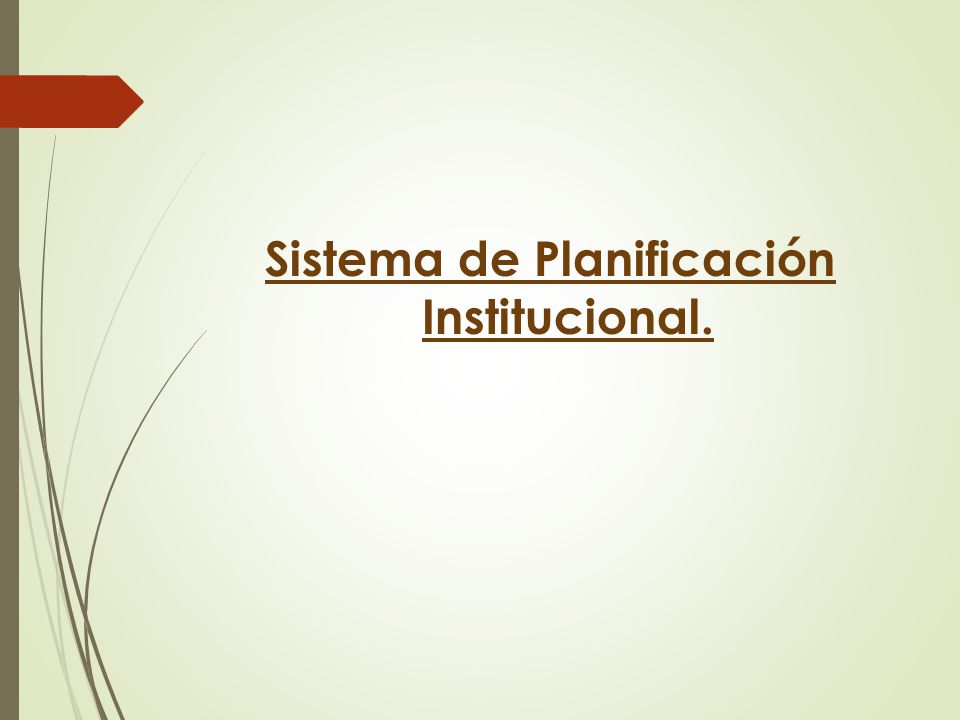 Sistema de Planificación Institucional.